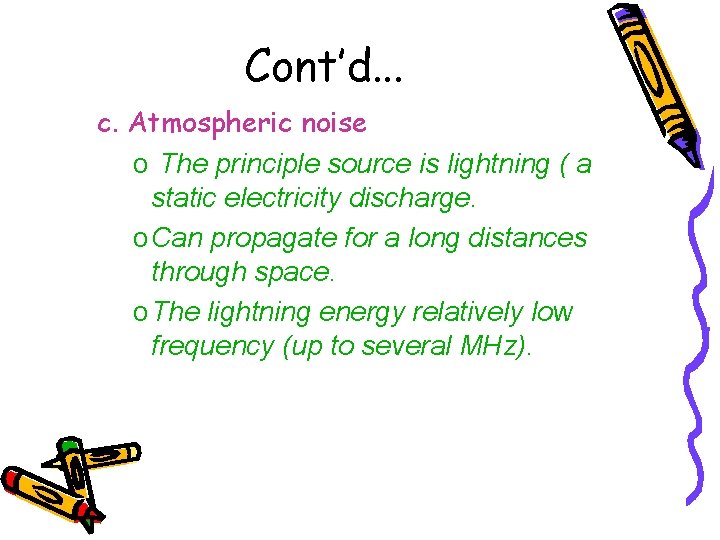 Cont'd...

c. Atmospheric noise

o The principle source is lightning ( a static electricity discharge.

o Can propagate for a long distances through space.

o The lightning energy relatively low frequency (up to several MHz).